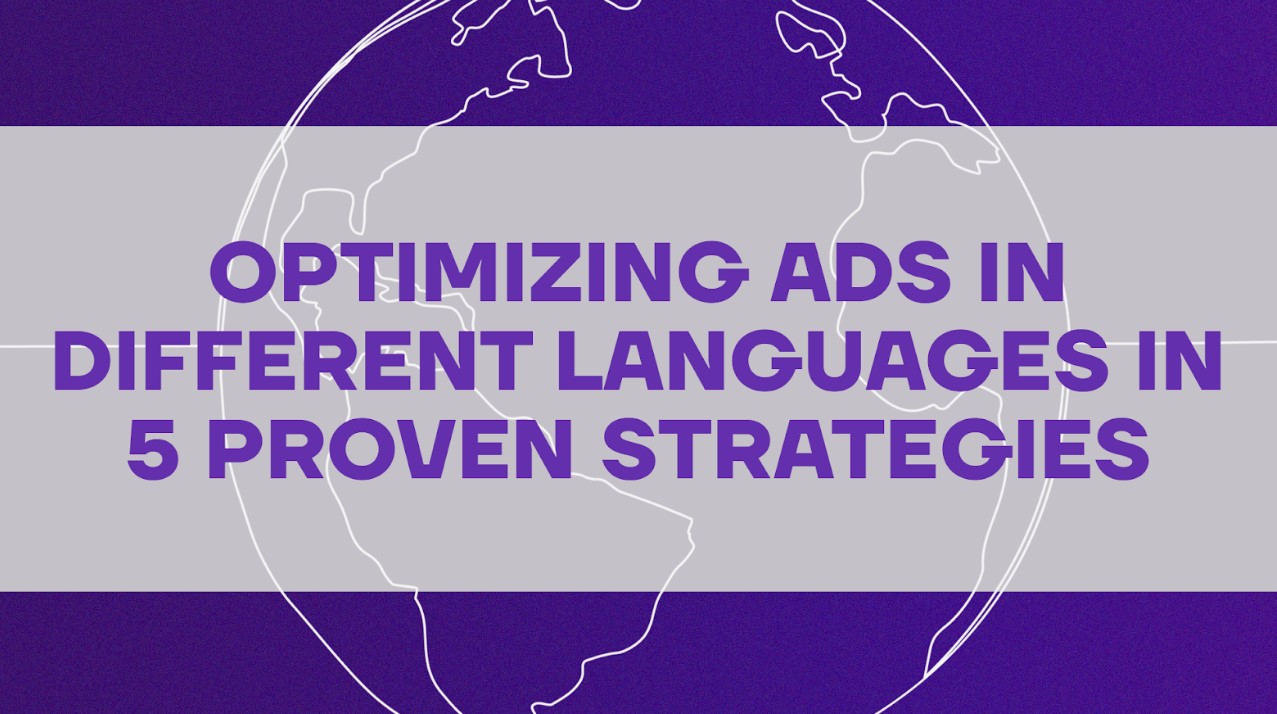 OPTIMIZING ADS IN DIFFERENT LANGUAGES IN 5 PROVEN STRATEGIES